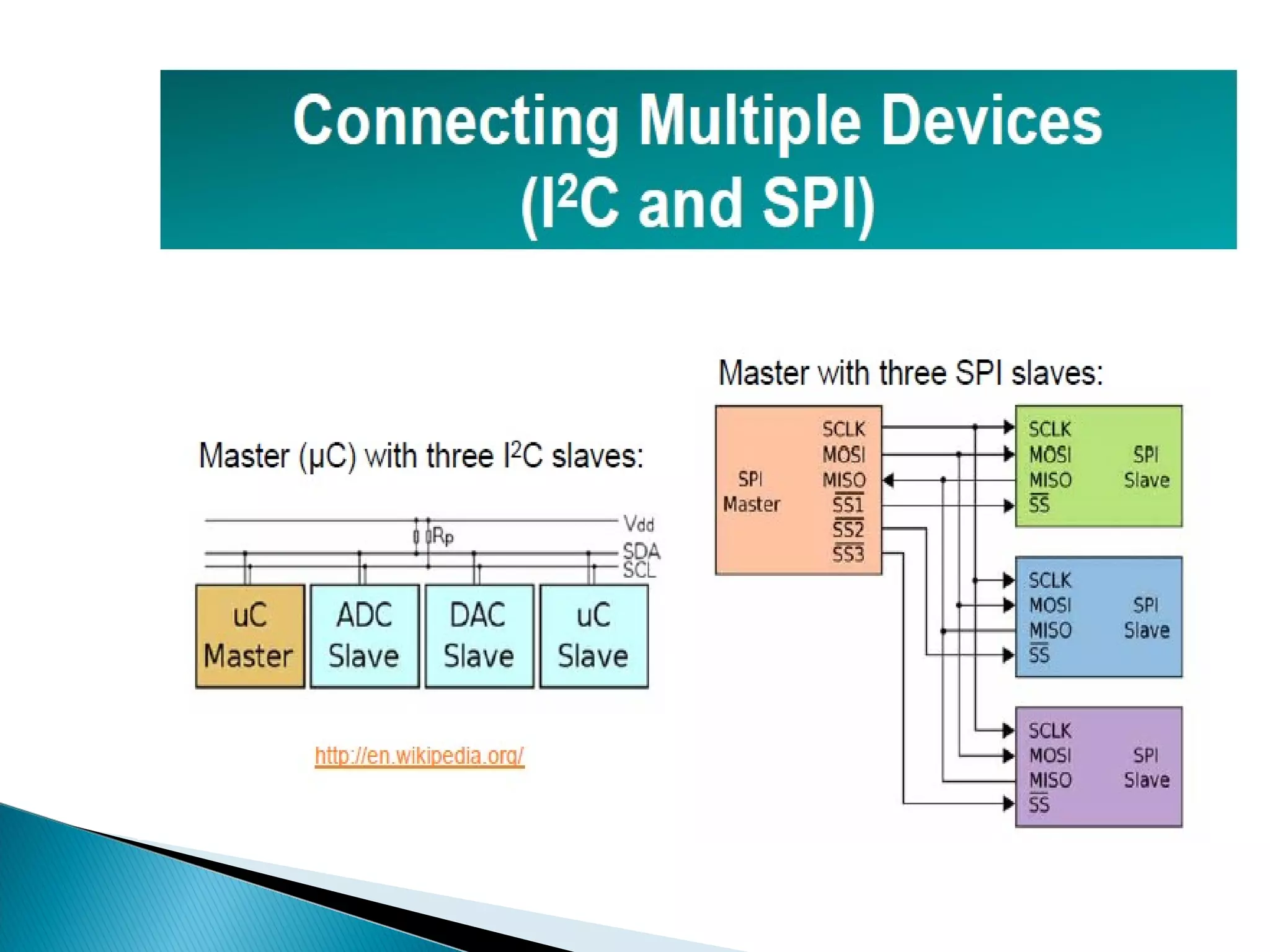 Connecting Multiple Devices ($I^2C$ and SPI)

Master (µC) with three $I^2C$ slaves:

Vdd
Rp
SDA
SCL

uC Master

ADC Slave

DAC Slave

uC Slave

http://en.wikipedia.org/

Master with three SPI slaves:

SPI Master
SCLK
MOSI
MISO
$\overline{SS1}$
$\overline{SS2}$
$\overline{SS3}$

SCLK
MOSI
MISO
$\overline{SS}$
SPI Slave

SCLK
MOSI
MISO
$\overline{SS}$
SPI Slave

SCLK
MOSI
MISO
$\overline{SS}$
SPI Slave